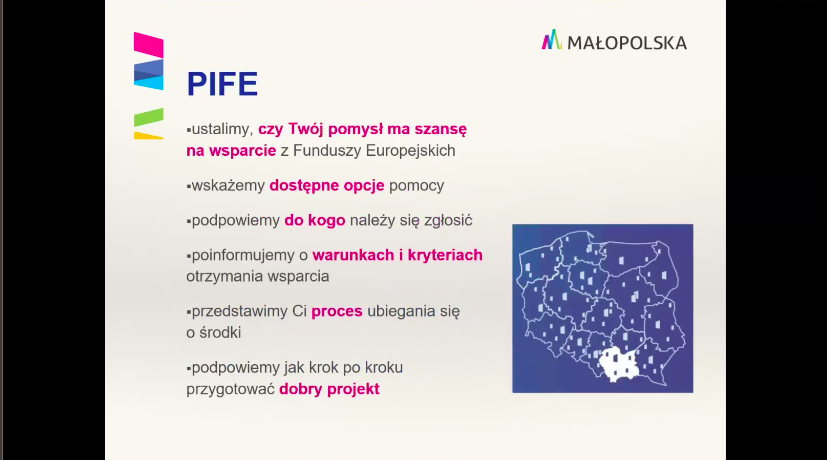 MAŁOPOLSKA

PIFE

▪ustalimy, czy Twój pomysł ma szansę na wsparcie z Funduszy Europejskich

▪wskażemy dostępne opcje pomocy

▪podpowiemy do kogo należy się zgłosić

▪poinformujemy o warunkach i kryteriach otrzymania wsparcia

▪przedstawimy Ci proces ubiegania się o środki

▪podpowiemy jak krok po kroku przygotować dobry projekt